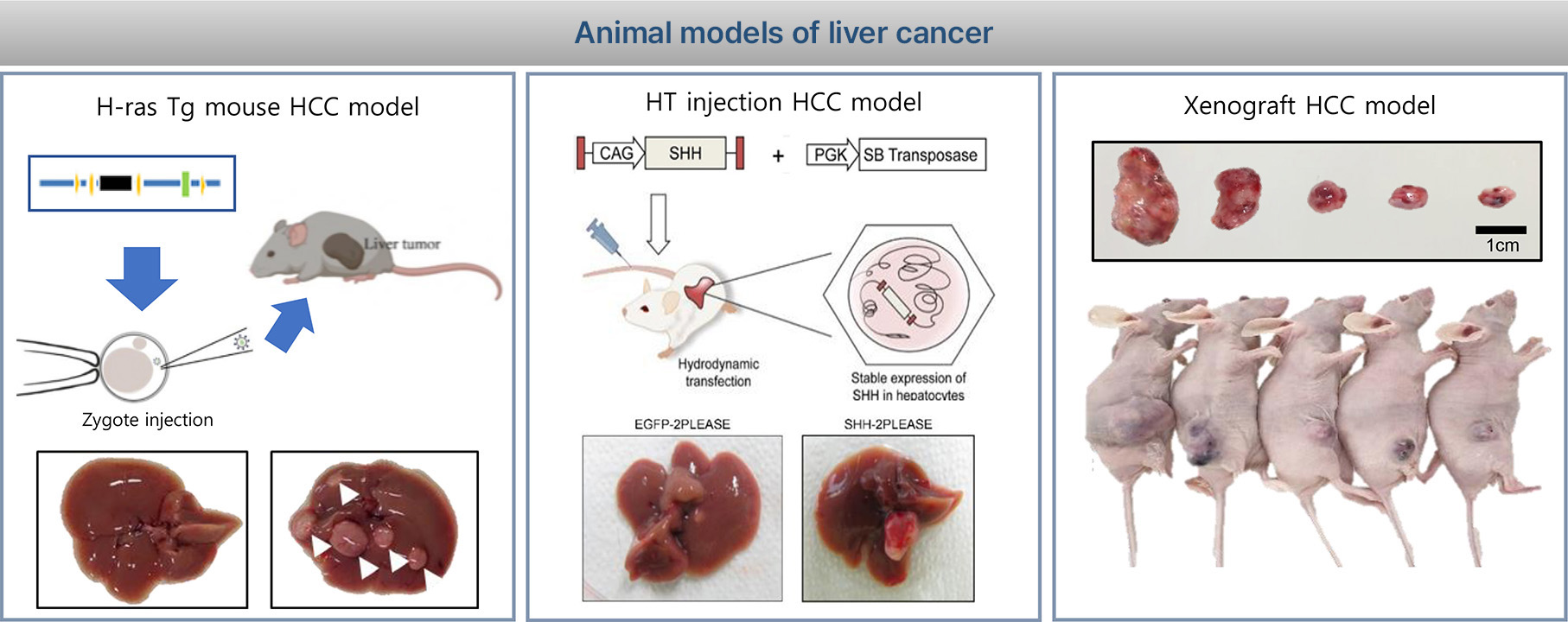 Animal models of liver cancer

H-ras Tg mouse HCC model

Liver tumor

Zygote injection

HT injection HCC model

CAG SHH + PGK SB Transposase

Hydrodynamic transfection

Stable expression of SHH in hepatocytes

EGFP-2PLEASE

SHH-2PLEASE

Xenograft HCC model

1cm